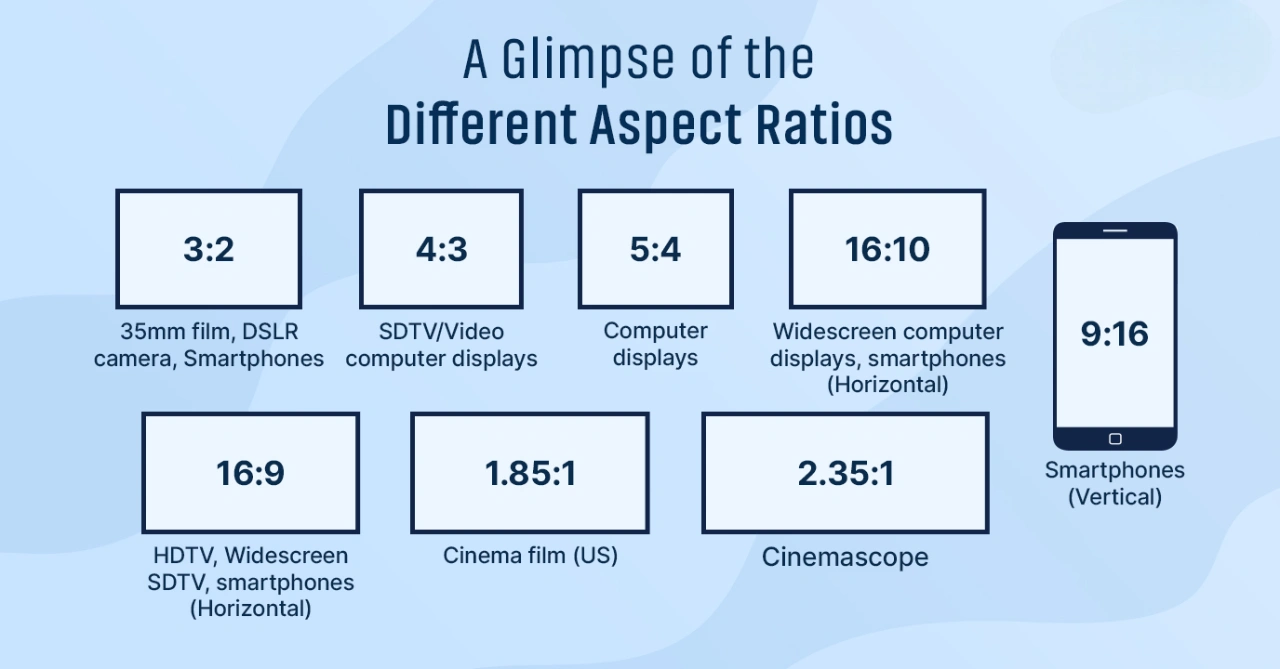 A Glimpse of the
Different Aspect Ratios

3:2
35mm film, DSLR camera, Smartphones

4:3
SDTV/Video computer displays

5:4
Computer displays

16:10
Widescreen computer displays, smartphones (Horizontal)

9:16
Smartphones (Vertical)

16:9
HDTV, Widescreen SDTV, smartphones (Horizontal)

1.85:1
Cinema film (US)

2.35:1
Cinemascope